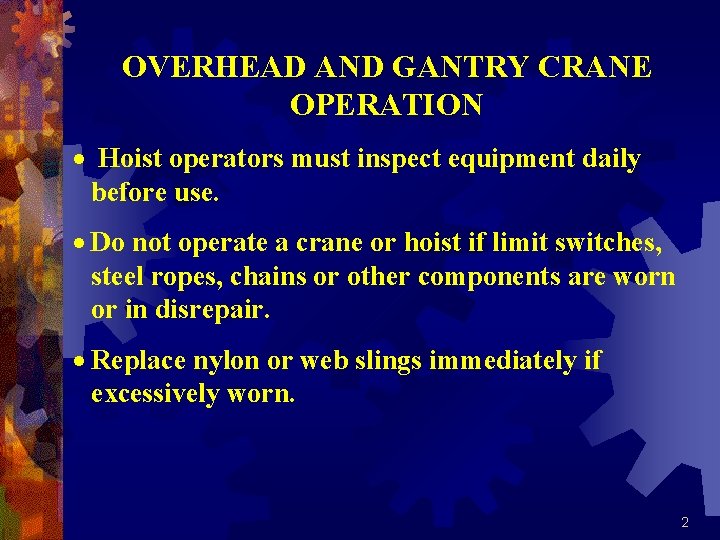 OVERHEAD AND GANTRY CRANE OPERATION

• Hoist operators must inspect equipment daily before use.

• Do not operate a crane or hoist if limit switches, steel ropes, chains or other components are worn or in disrepair.

• Replace nylon or web slings immediately if excessively worn.

2